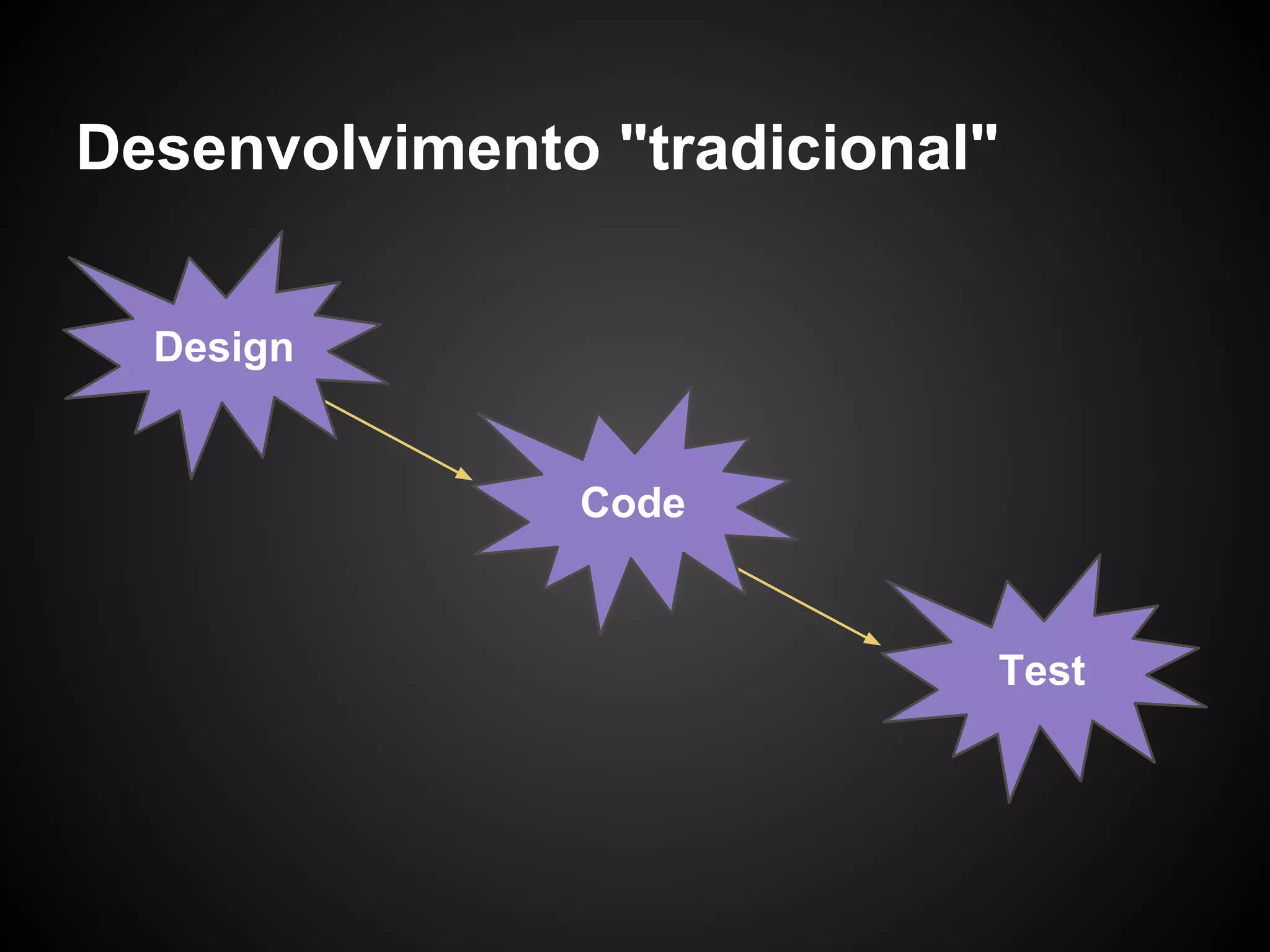 Desenvolvimento "tradicional"

Design

Code

Test